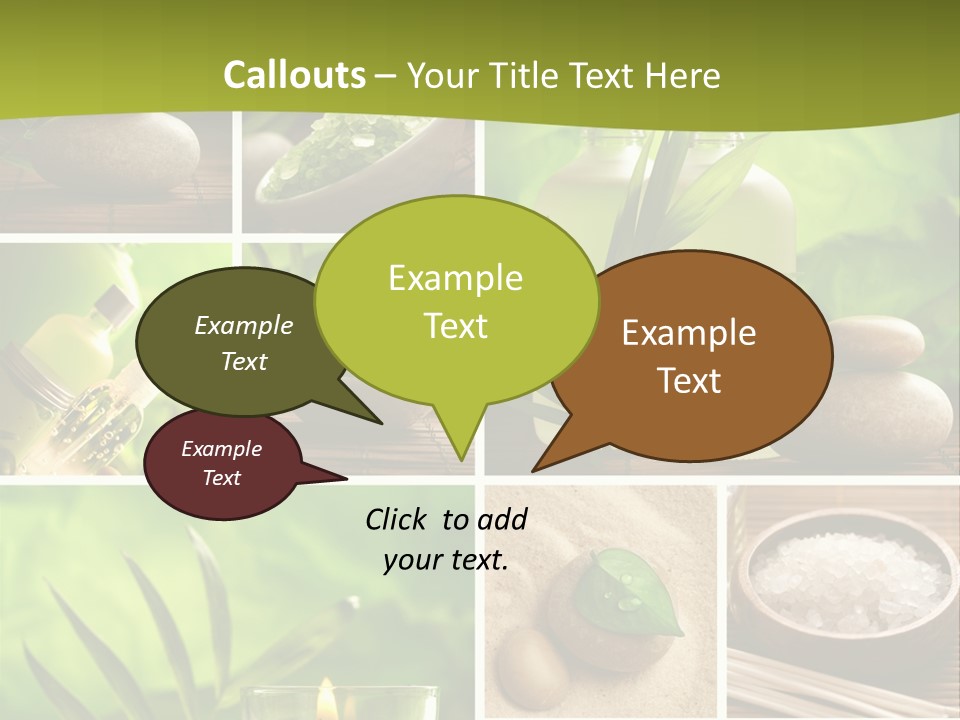 Callouts – Your Title Text Here

Example Text

Example Text

Example Text

Example Text

Click to add your text.